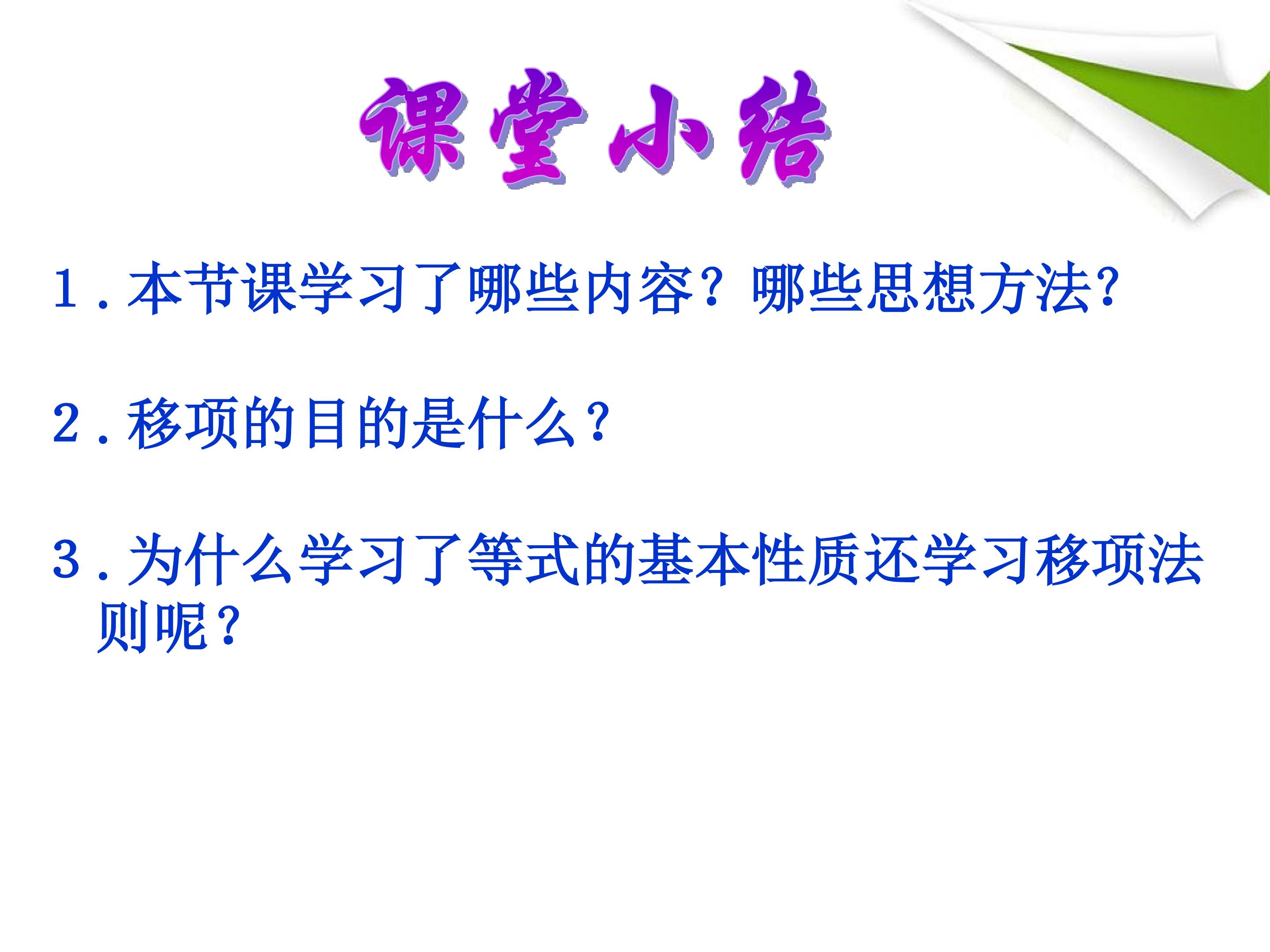 课堂小结

1.本节课学习了哪些内容？哪些思想方法？

2.移项的目的是什么？

3.为什么学习了等式的基本性质还学习移项法则呢？